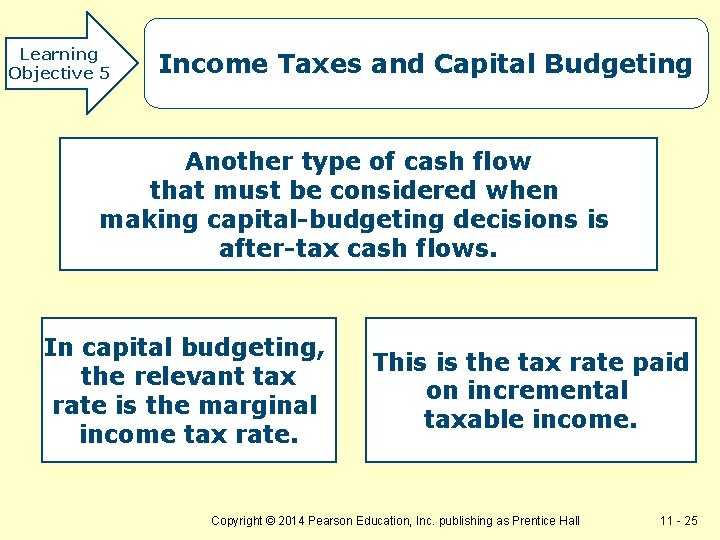 Learning Objective 5

Income Taxes and Capital Budgeting

Another type of cash flow that must be considered when making capital-budgeting decisions is after-tax cash flows.

In capital budgeting, the relevant tax rate is the marginal income tax rate.

This is the tax rate paid on incremental taxable income.

Copyright © 2014 Pearson Education, Inc. publishing as Prentice Hall

11 - 25